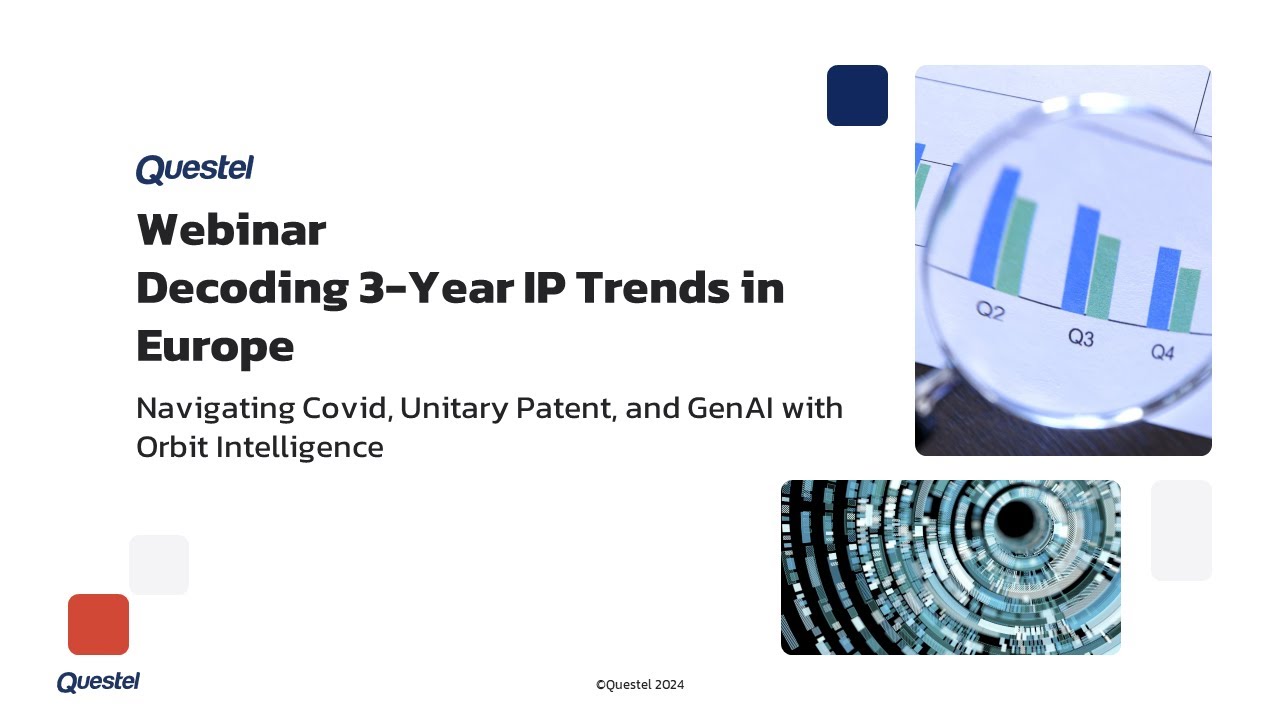 Questel

Webinar
Decoding 3-Year IP Trends in Europe

Navigating Covid, Unitary Patent, and GenAI with Orbit Intelligence

Q2
Q3
Q4

Questel

©Questel 2024